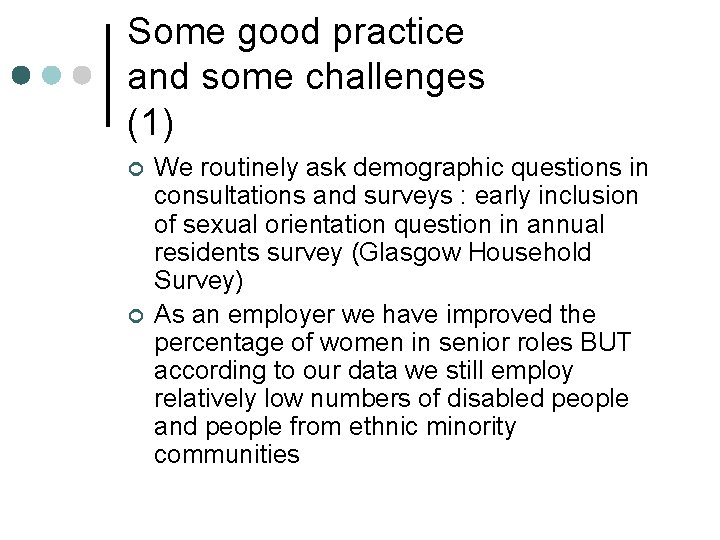 Some good practice and some challenges (1)

We routinely ask demographic questions in consultations and surveys : early inclusion of sexual orientation question in annual residents survey (Glasgow Household Survey)

As an employer we have improved the percentage of women in senior roles BUT according to our data we still employ relatively low numbers of disabled people and people from ethnic minority communities